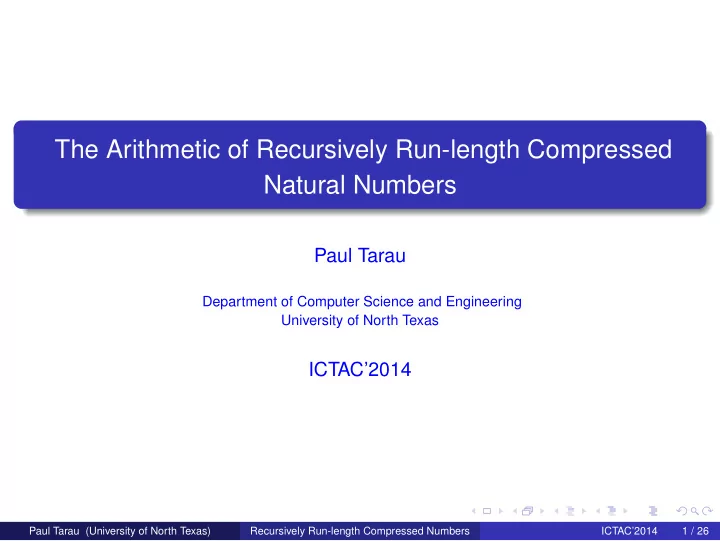 The Arithmetic of Recursively Run-length Compressed Natural Numbers

Paul Tarau

Department of Computer Science and Engineering
University of North Texas

ICTAC'2014

Paul Tarau (University of North Texas) Recursively Run-length Compressed Numbers ICTAC'2014 1 / 26